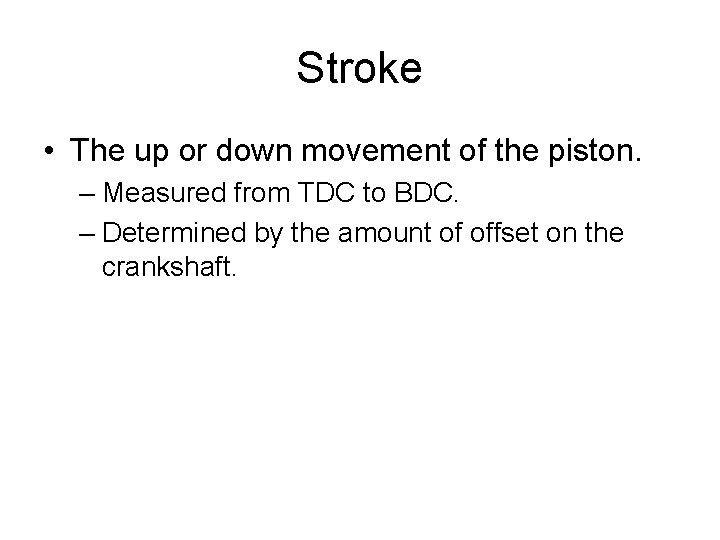 Stroke

• The up or down movement of the piston.

– Measured from TDC to BDC.

– Determined by the amount of offset on the crankshaft.